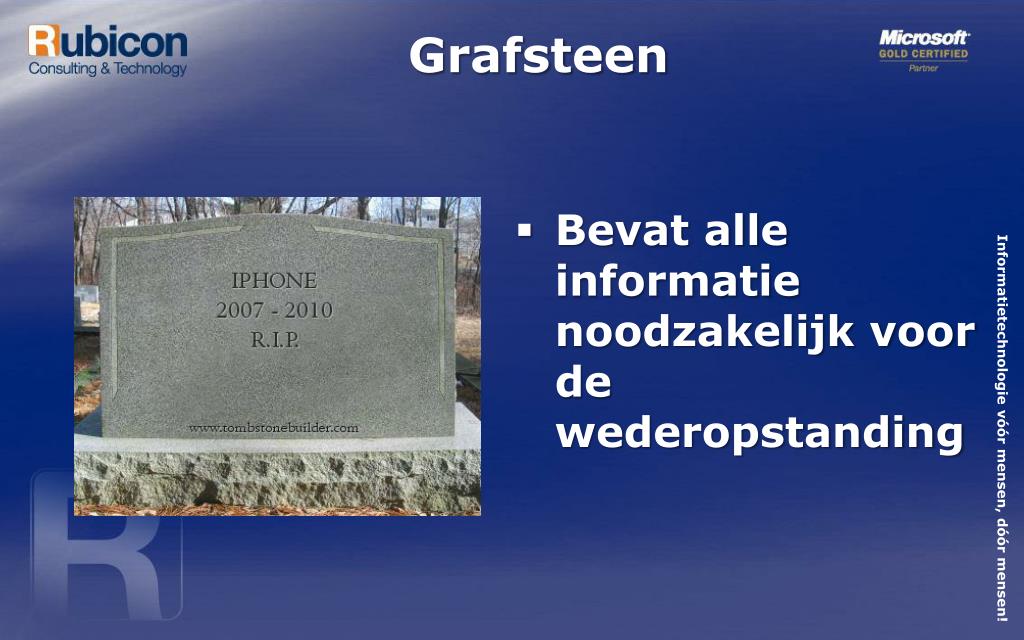 Rubicon
Consulting & Technology

Grafsteen

Microsoft
GOLD CERTIFIED
Partner

IPHONE
2007 - 2010
R.I.P.

www.tombstonebuilder.com

▪ Bevat alle informatie noodzakelijk voor de wederopstanding

Informatietechnologie vóór mensen, dóór mensen!